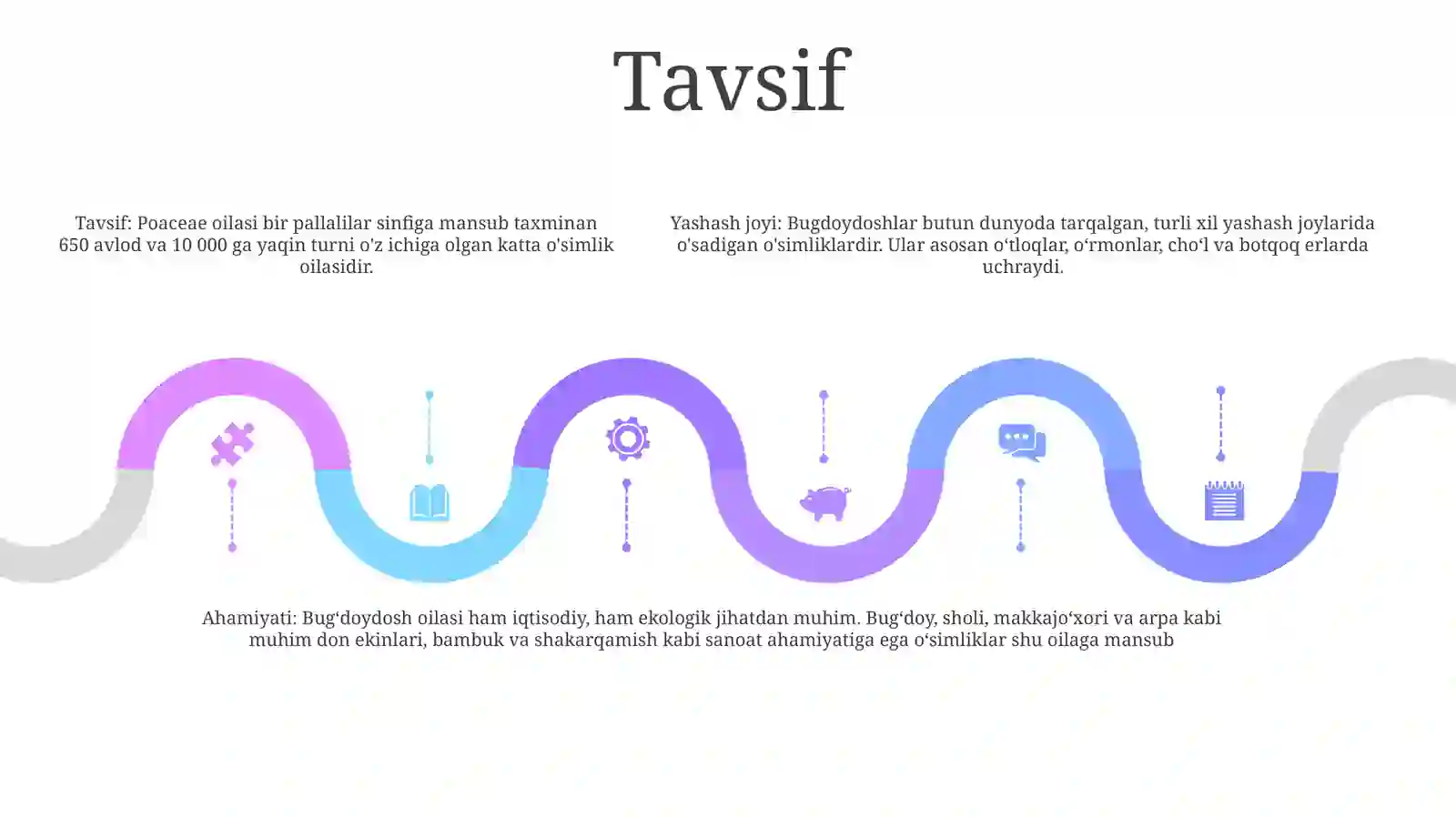 Tavsif

Tavsif: Poaceae oilasi bir pallalilar sinfiga mansub taxminan 650 avlod va 10 000 ga yaqin turni o'z ichiga olgan katta o'simlik oilasidir.

Yashash joyi: Bugdoydoshlar butun dunyoda tarqalgan, turli xil yashash joylarida o'sadigan o'simliklardir. Ular asosan o‘tloqlar, o‘rmonlar, cho‘l va botqoq erlarda uchraydi.

Ahamiyati: Bug‘doydosh oilasi ham iqtisodiy, ham ekologik jihatdan muhim. Bug‘doy, sholi, makkajo‘xori va arpa kabi muhim don ekinlari, bambuk va shakarqamish kabi sanoat ahamiyatiga ega o‘simliklar shu oilaga mansub